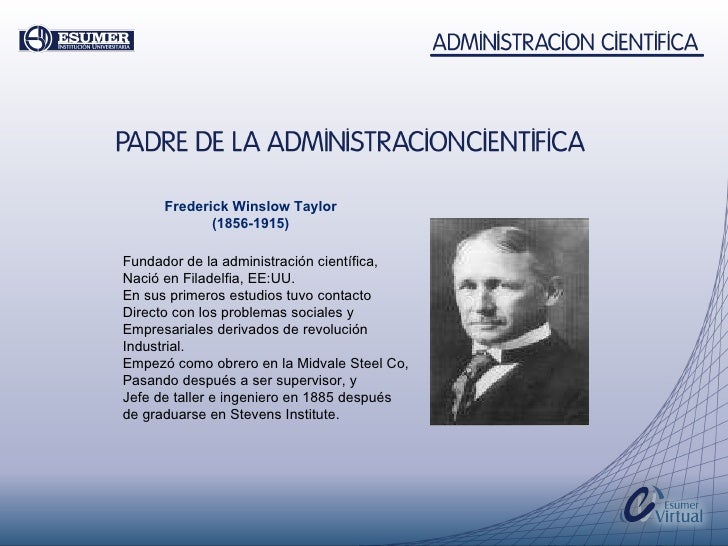 ESUMER
INSTITUCIÓN UNIVERSITARIA

ADMINISTRACION CIENTIFICA

PADRE DE LA ADMINISTRACIONCIENTIFICA

Frederick Winslow Taylor
(1856-1915)

Fundador de la administración científica,
Nació en Filadelfia, EE:UU.
En sus primeros estudios tuvo contacto
Directo con los problemas sociales y
Empresariales derivados de revolución
Industrial.
Empezó como obrero en la Midvale Steel Co,
Pasando después a ser supervisor, y
Jefe de taller e ingeniero en 1885 después
de graduarse en Stevens Institute.

Esumer
Virtual